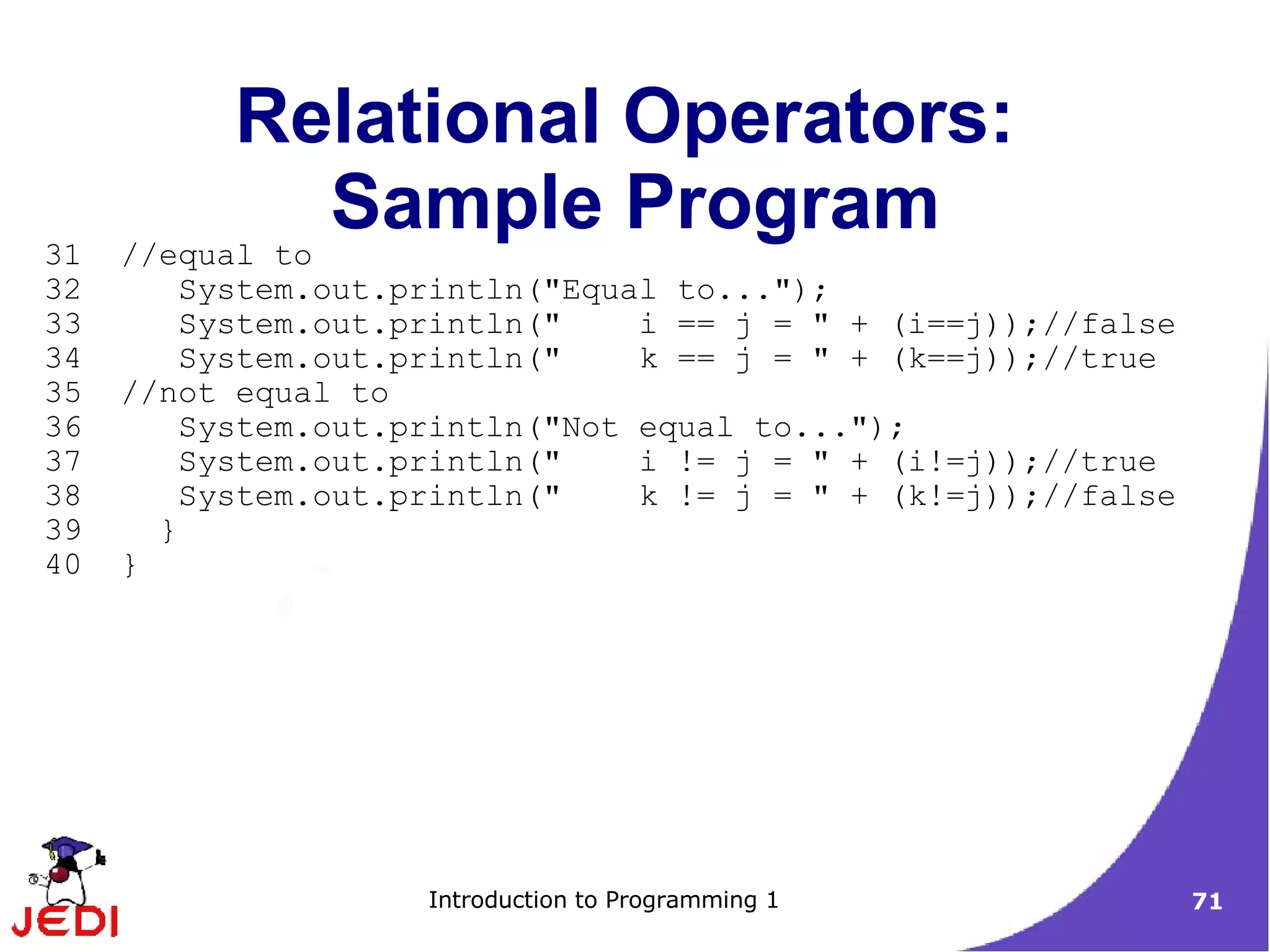 Relational Operators: Sample Program

31 //equal to
32 System.out.println("Equal to...");
33 System.out.println(" i == j = " + (i==j));//false
34 System.out.println(" k == j = " + (k==j));//true
35 //not equal to
36 System.out.println("Not equal to...");
37 System.out.println(" i != j = " + (i!=j));//true
38 System.out.println(" k != j = " + (k!=j));//false
39 }
40 }

JEDI

Introduction to Programming 1

71